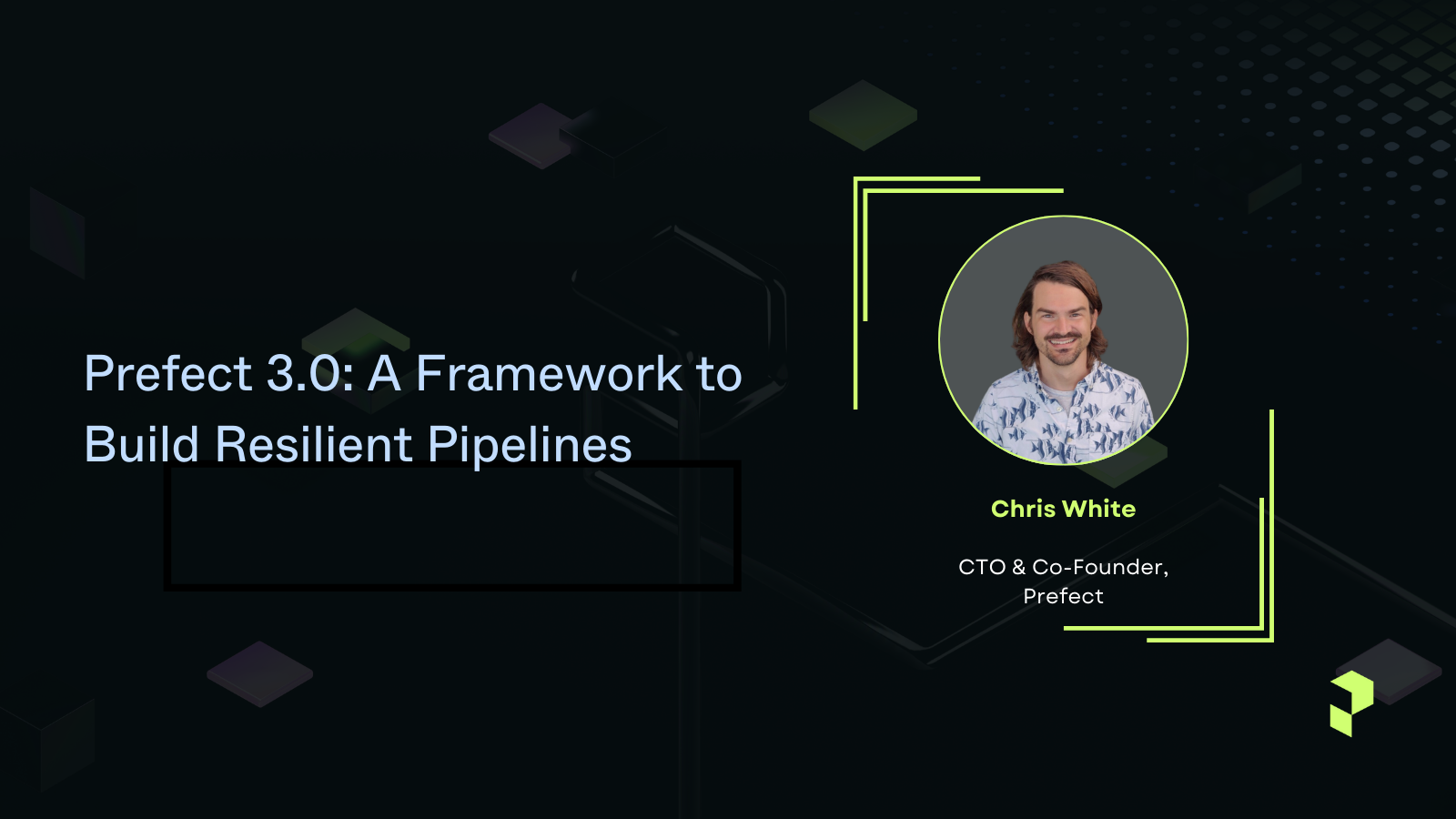 Prefect 3.0: A Framework to Build Resilient Pipelines

Chris White

CTO & Co-Founder, Prefect